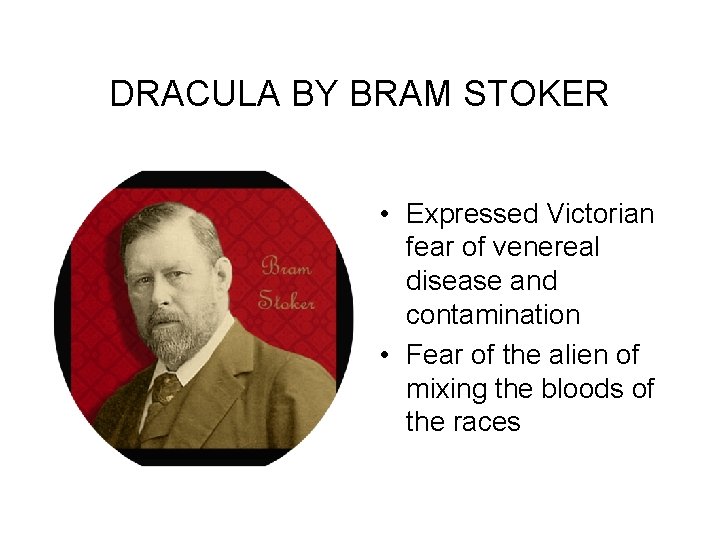 DRACULA BY BRAM STOKER

Bram
Stoker

• Expressed Victorian fear of venereal disease and contamination
• Fear of the alien of mixing the bloods of the races